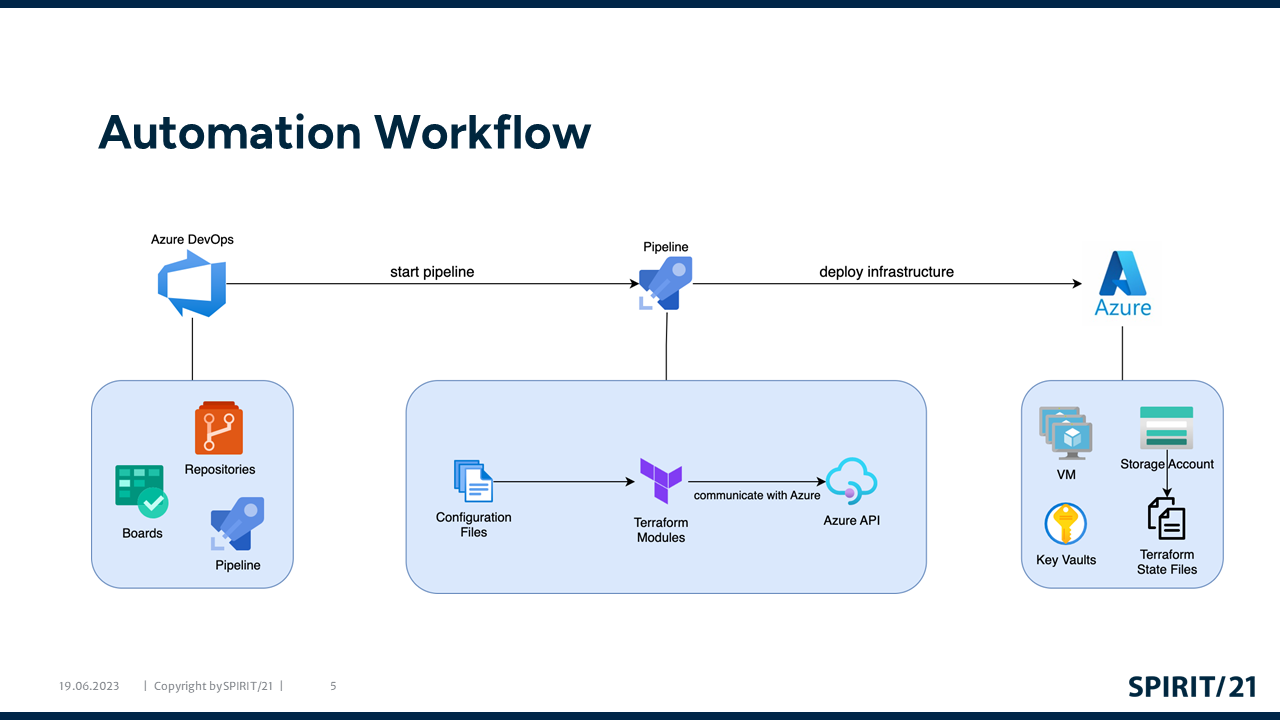 Automation Workflow

Azure DevOps

start pipeline

Pipeline

deploy infrastructure

Azure

Repositories

Boards

Pipeline

Configuration Files

Terraform Modules

communicate with Azure

Azure API

VM

Storage Account

Key Vaults

Terraform State Files

19.06.2023 | Copyright by SPIRIT/21 | 5

SPIRIT/21